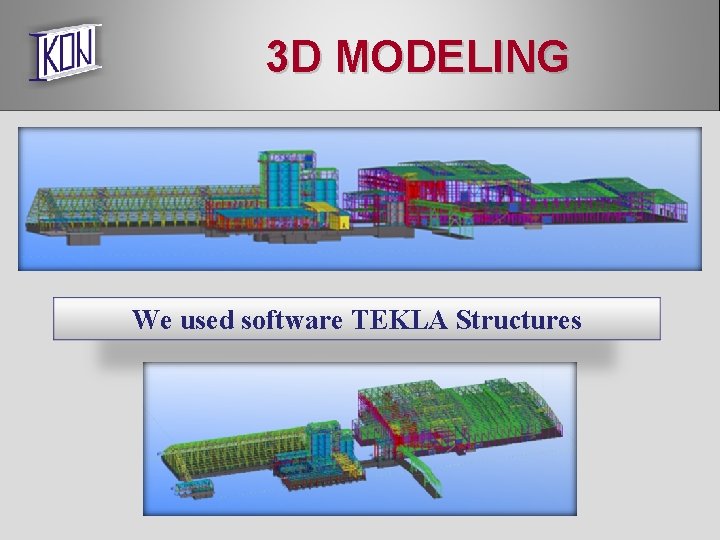 IKON

3D MODELING

We used software TEKLA Structures